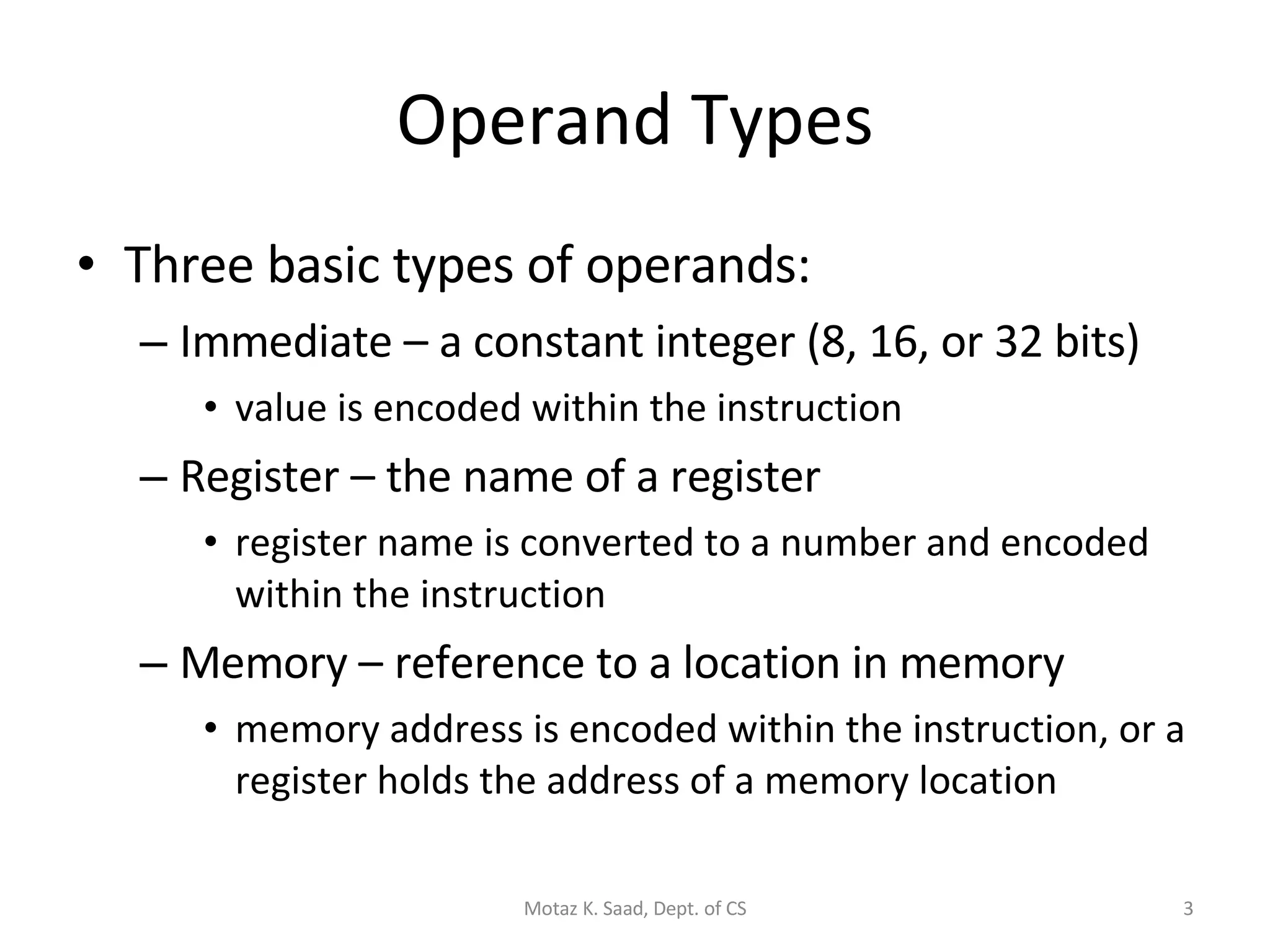 Operand Types

• Three basic types of operands:
– Immediate – a constant integer (8, 16, or 32 bits)
• value is encoded within the instruction
– Register – the name of a register
• register name is converted to a number and encoded within the instruction
– Memory – reference to a location in memory
• memory address is encoded within the instruction, or a register holds the address of a memory location

Motaz K. Saad, Dept. of CS

3